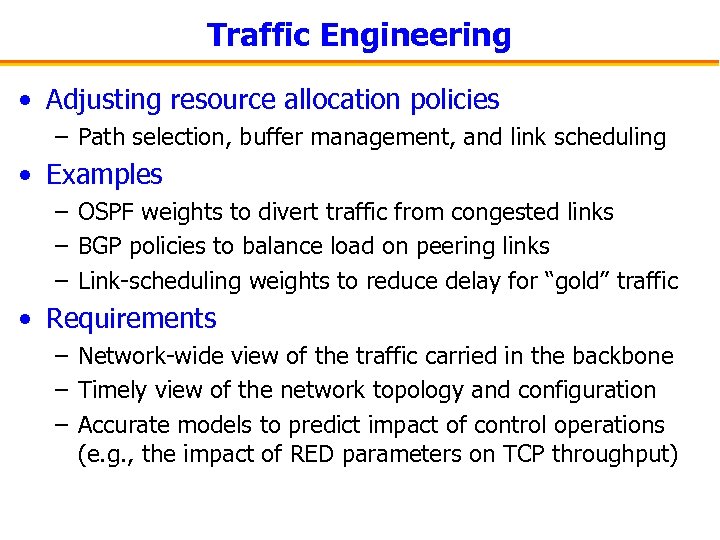 Traffic Engineering

• Adjusting resource allocation policies
– Path selection, buffer management, and link scheduling

• Examples
– OSPF weights to divert traffic from congested links
– BGP policies to balance load on peering links
– Link-scheduling weights to reduce delay for “gold” traffic

• Requirements
– Network-wide view of the traffic carried in the backbone
– Timely view of the network topology and configuration
– Accurate models to predict impact of control operations (e.g., the impact of RED parameters on TCP throughput)